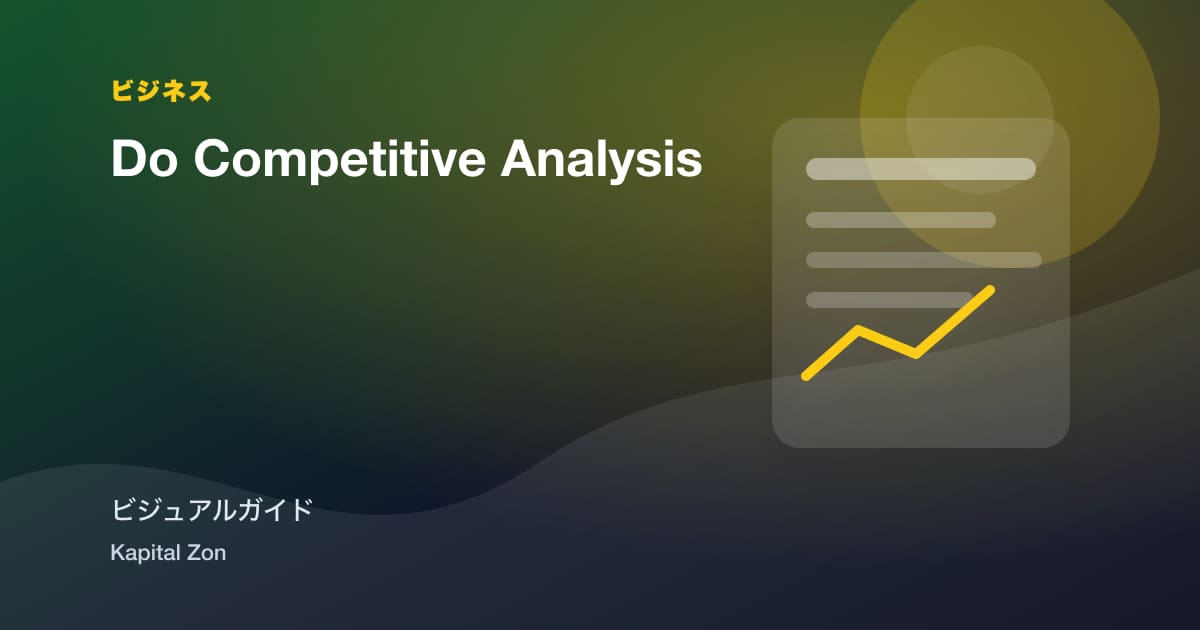 ビジネス

Do Competitive Analysis

ビジュアルガイド

Kapital Zon